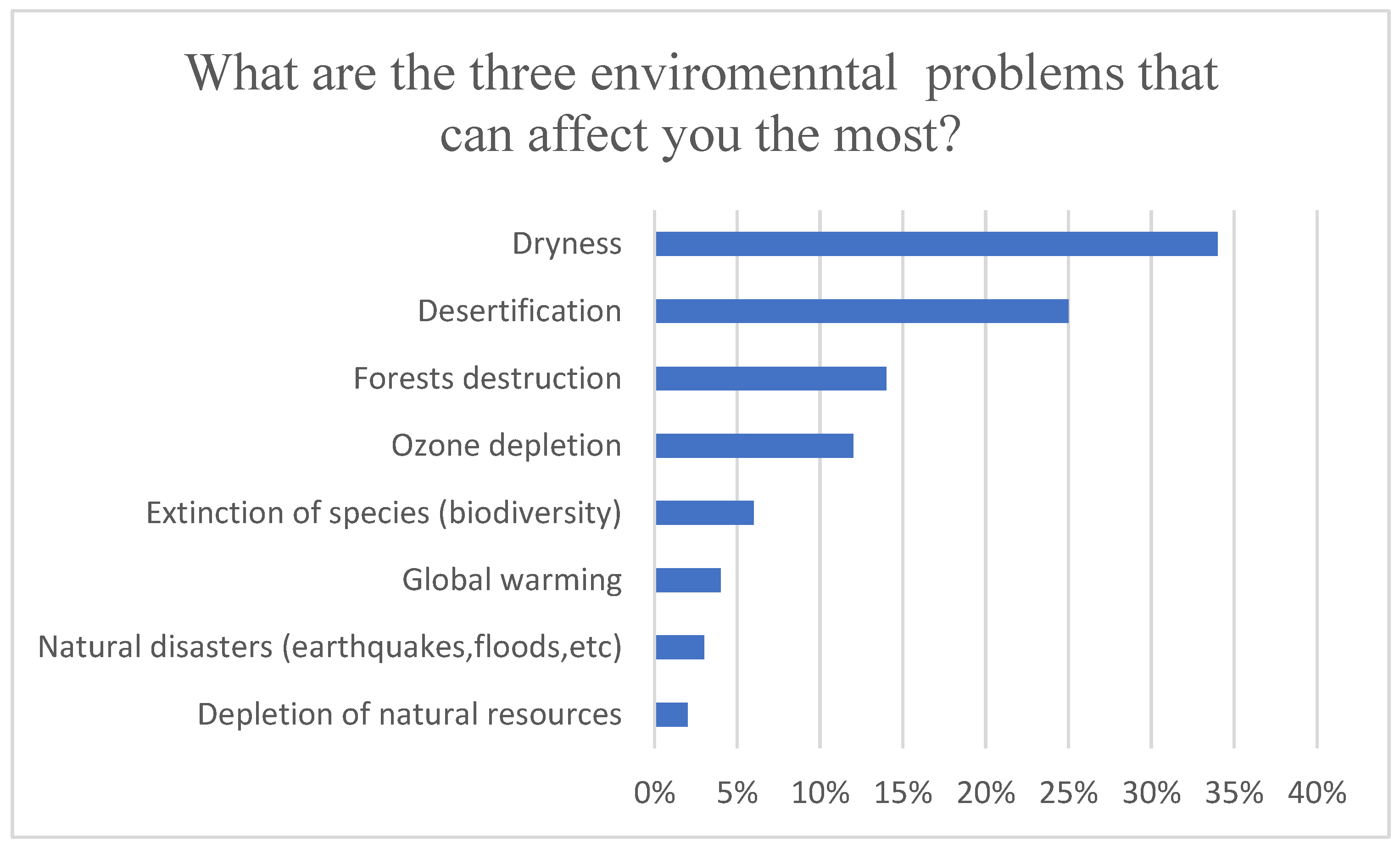 What are the three enviromenntal problems that can affect you the most?

Dryness
Desertification
Forests destruction
Ozone depletion
Extinction of species (biodiversity)
Global warming
Natural disasters (earthquakes,floods,etc)
Depletion of natural resources

0% 5% 10% 15% 20% 25% 30% 35% 40%